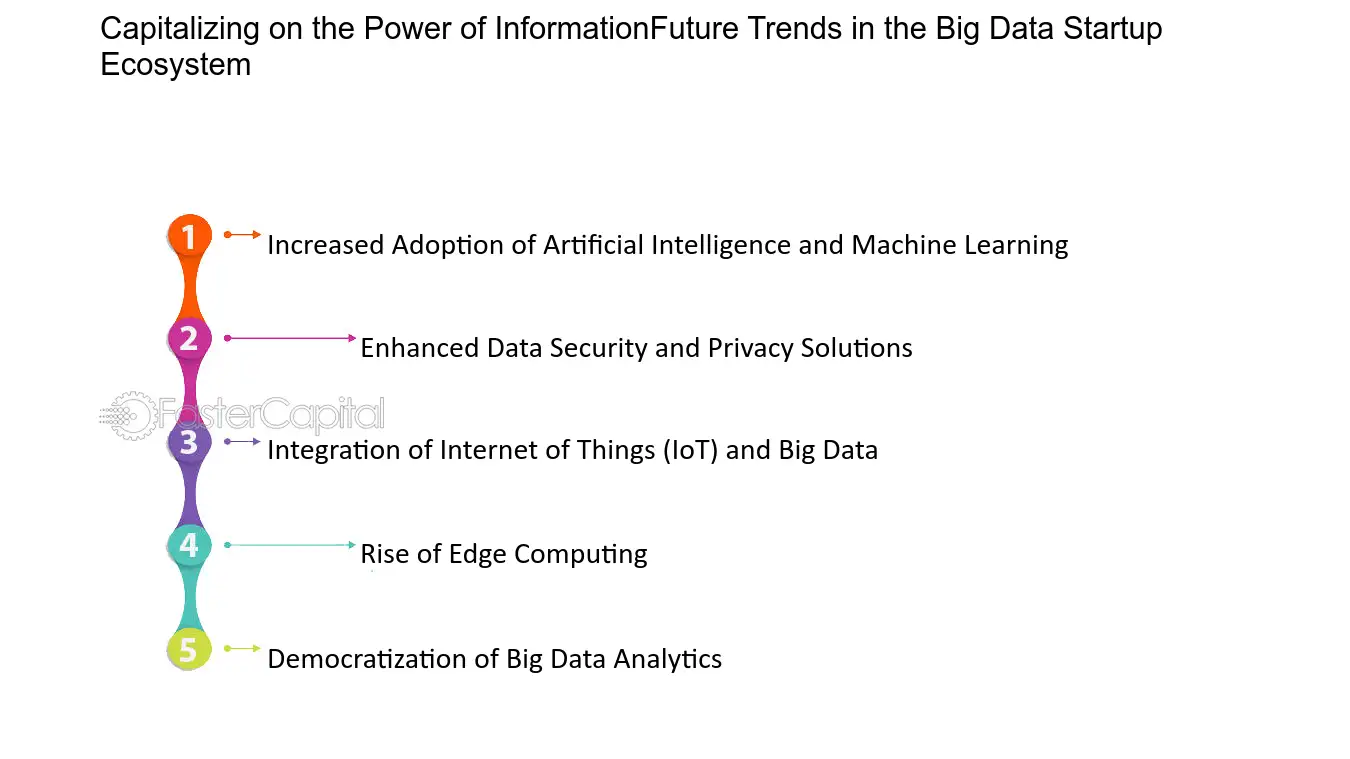 Capitalizing on the Power of InformationFuture Trends in the Big Data Startup Ecosystem

1 Increased Adoption of Artificial Intelligence and Machine Learning

2 Enhanced Data Security and Privacy Solutions

FasterCapital

3 Integration of Internet of Things (IoT) and Big Data

4 Rise of Edge Computing

5 Democratization of Big Data Analytics